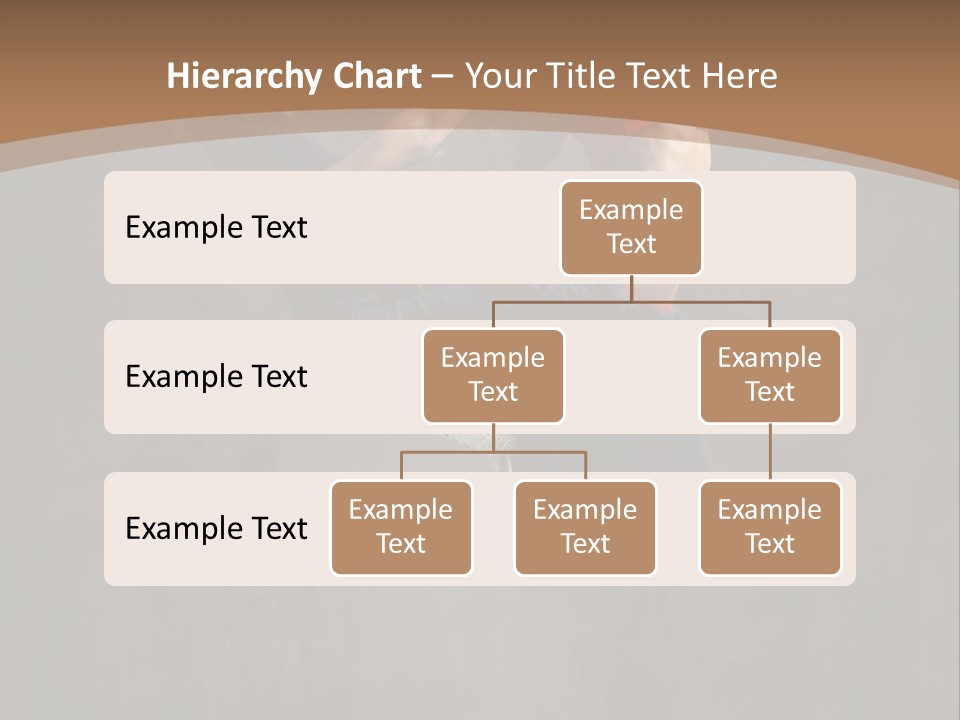 Hierarchy Chart – Your Title Text Here

Example Text

Example Text

Example Text

Example Text

Example Text

Example Text

Example Text

Example Text

Example Text